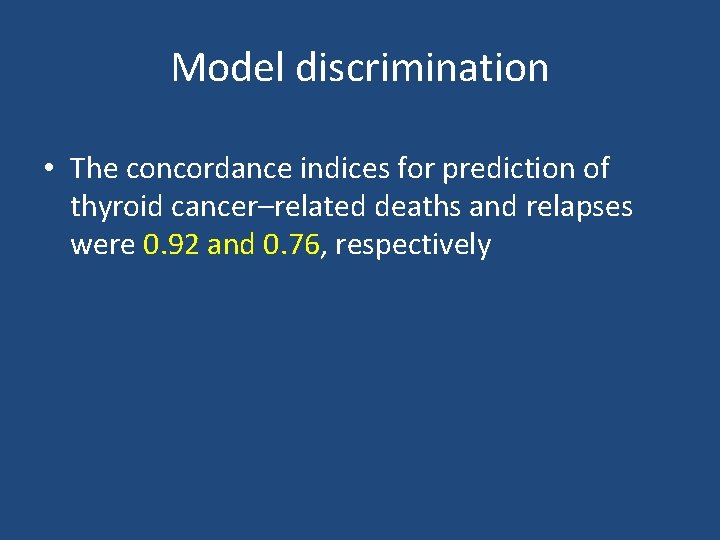 Model discrimination

• The concordance indices for prediction of thyroid cancer–related deaths and relapses were 0.92 and 0.76, respectively